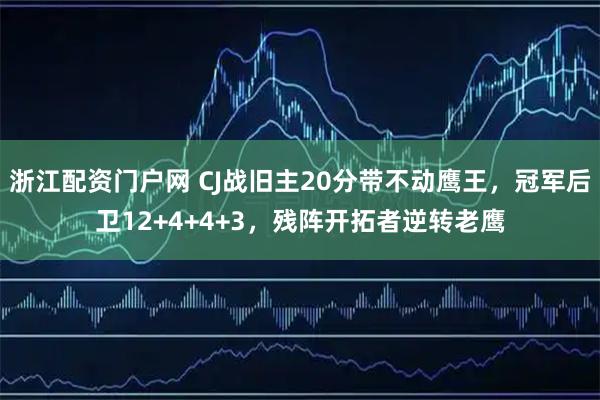 浙江配资门户网 CJ战旧主20分带不动鹰王，冠军后卫12+4+4+3，残阵开拓者逆转老鹰